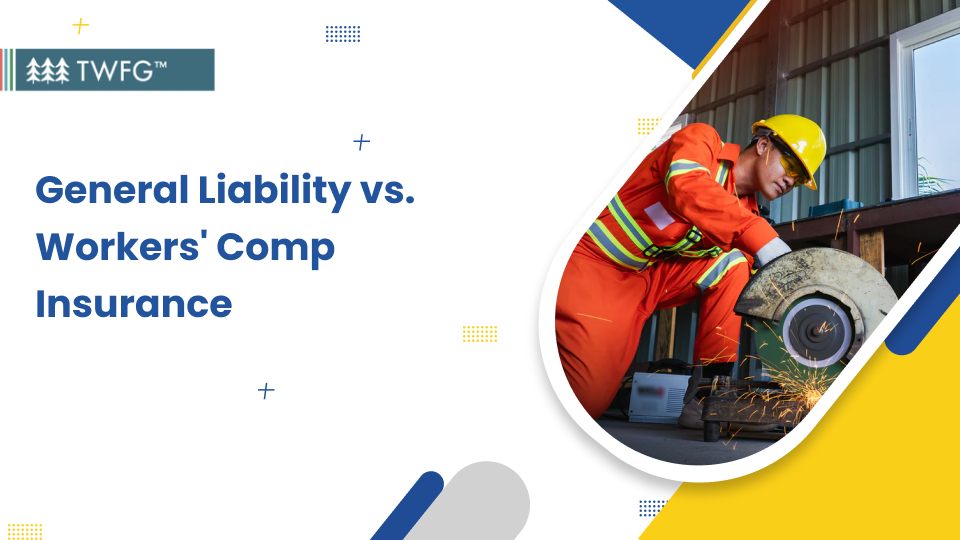 TWFG™

General Liability vs. Workers' Comp Insurance